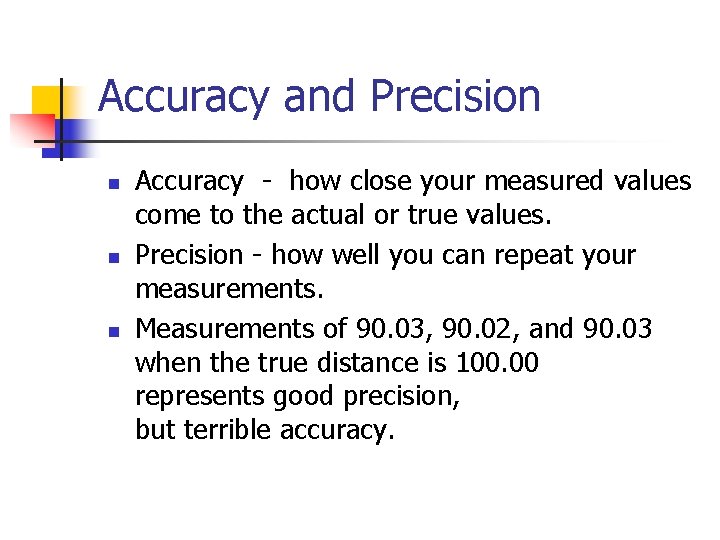 Accuracy and Precision

- Accuracy - how close your measured values come to the actual or true values.
- Precision - how well you can repeat your measurements.
- Measurements of 90.03, 90.02, and 90.03 when the true distance is 100.00 represents good precision, but terrible accuracy.